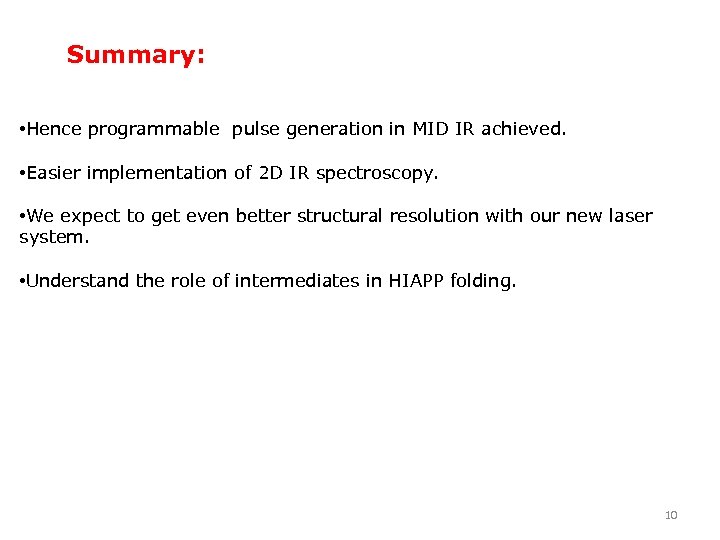 Summary:

•Hence programmable pulse generation in MID IR achieved.

•Easier implementation of 2D IR spectroscopy.

•We expect to get even better structural resolution with our new laser system.

•Understand the role of intermediates in HIAPP folding.

10